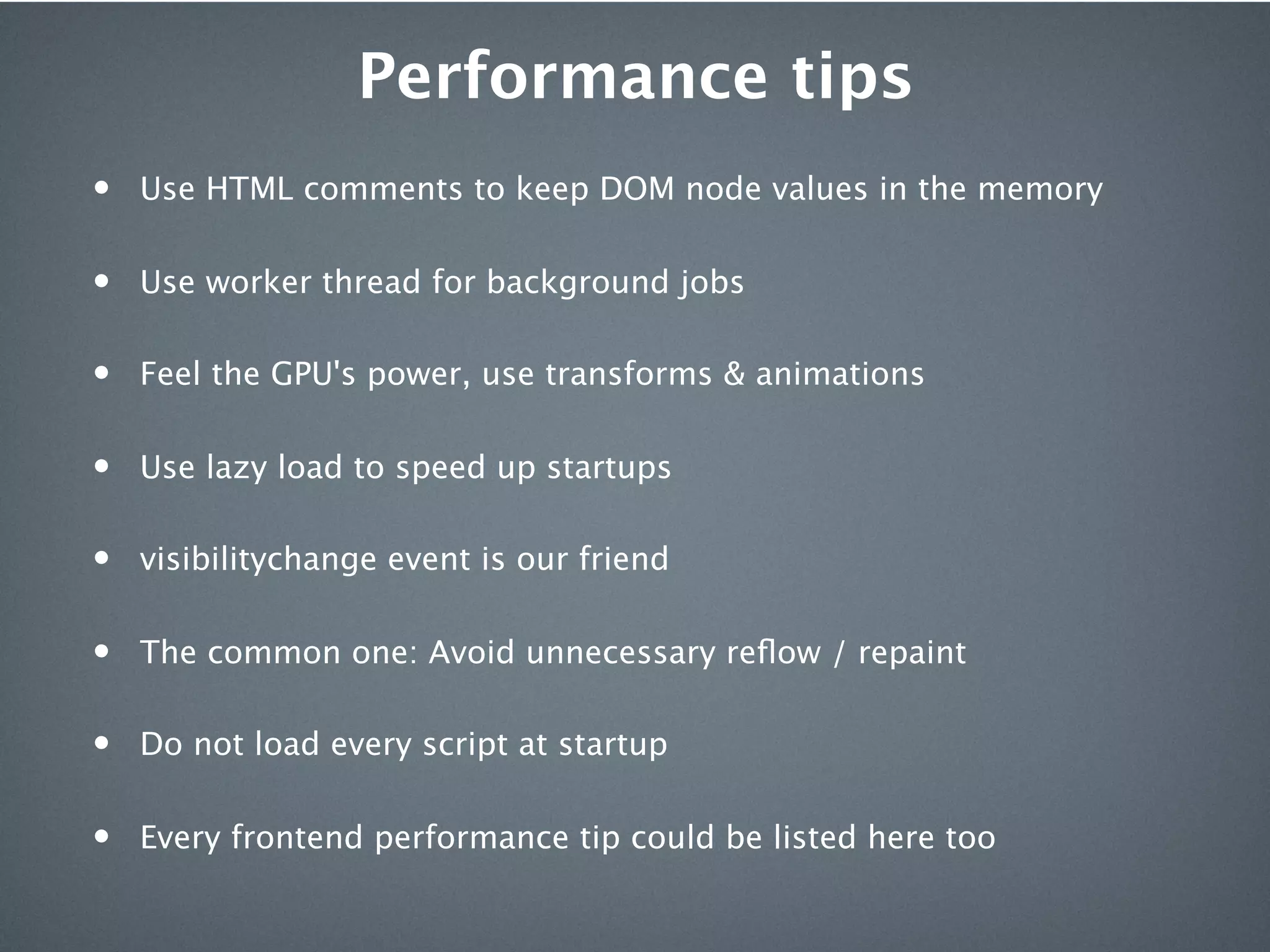 Performance tips

• Use HTML comments to keep DOM node values in the memory

• Use worker thread for background jobs

• Feel the GPU's power, use transforms & animations

• Use lazy load to speed up startups

• visibilitychange event is our friend

• The common one: Avoid unnecessary reflow / repaint

• Do not load every script at startup

• Every frontend performance tip could be listed here too